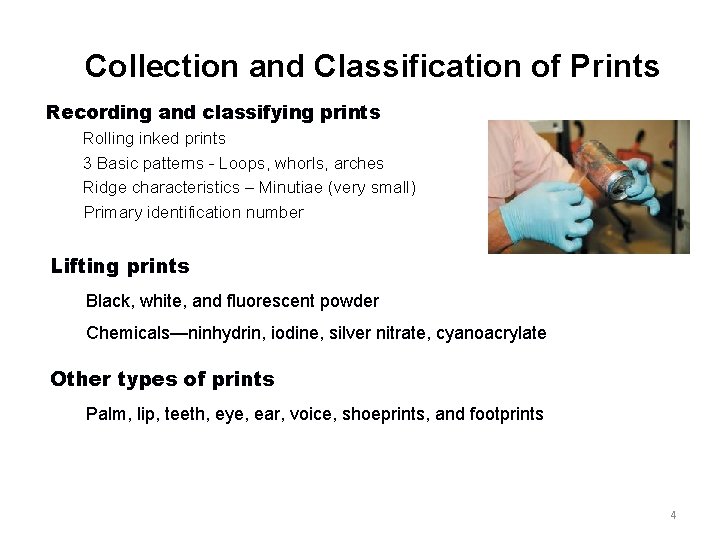 Collection and Classification of Prints

Recording and classifying prints

Rolling inked prints

3 Basic patterns - Loops, whorls, arches

Ridge characteristics – Minutiae (very small)

Primary identification number

Lifting prints

Black, white, and fluorescent powder

Chemicals—ninhydrin, iodine, silver nitrate, cyanoacrylate

Other types of prints

Palm, lip, teeth, eye, ear, voice, shoeprints, and footprints

4